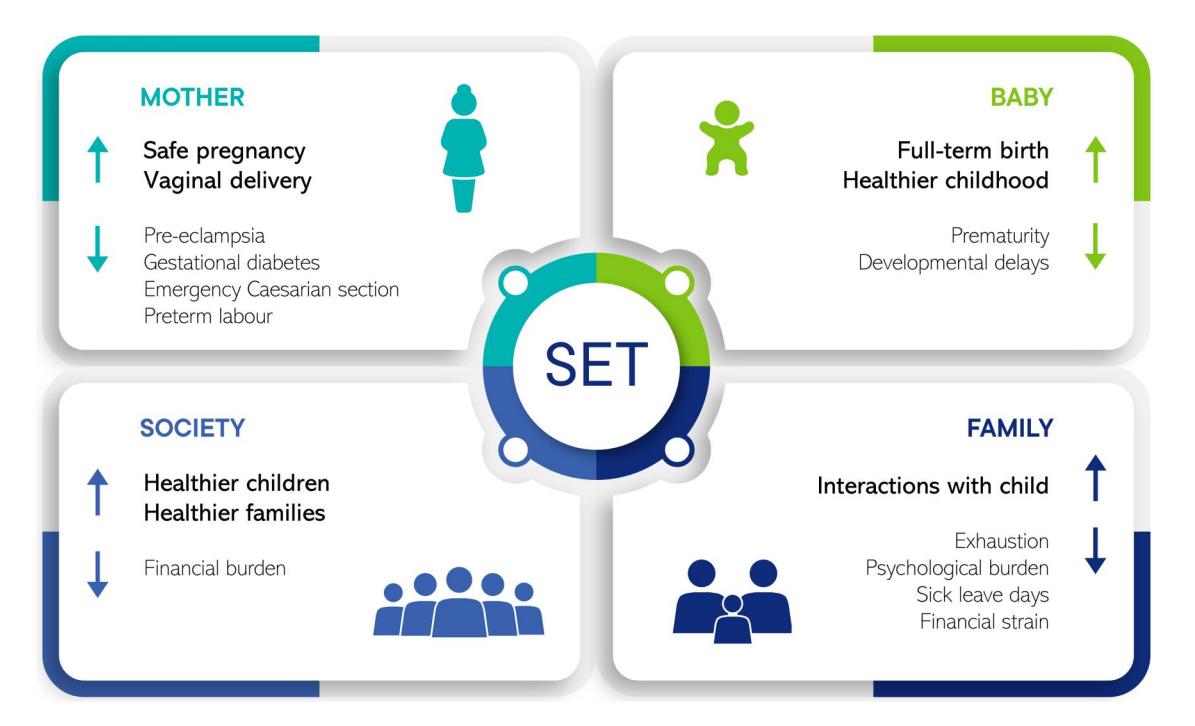 MOTHER

Safe pregnancy
Vaginal delivery

Pre-eclampsia
Gestational diabetes
Emergency Caesarian section
Preterm labour

BABY

Full-term birth
Healthier childhood

Prematurity
Developmental delays

SET

SOCIETY

Healthier children
Healthier families

Financial burden

FAMILY

Interactions with child

Exhaustion
Psychological burden
Sick leave days
Financial strain